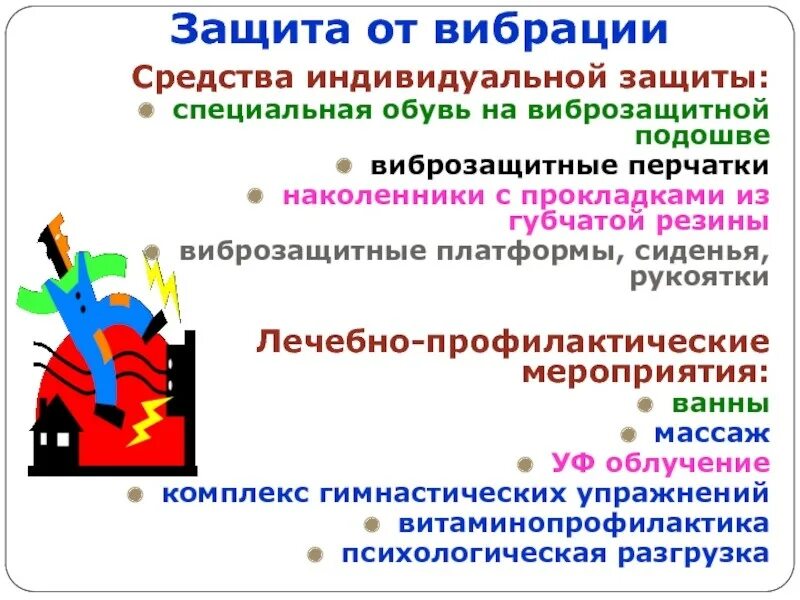 Защита от вибрации

Средства индивидуальной защиты:

специальная обувь на виброзащитной подошве

виброзащитные перчатки

наколенники с прокладками из губчатой резины

виброзащитные платформы, сиденья, рукоятки

Лечебно-профилактические мероприятия:

ванны

массаж

УФ облучение

комплекс гимнастических упражнений

витаминопрофилактика

психологическая разгрузка